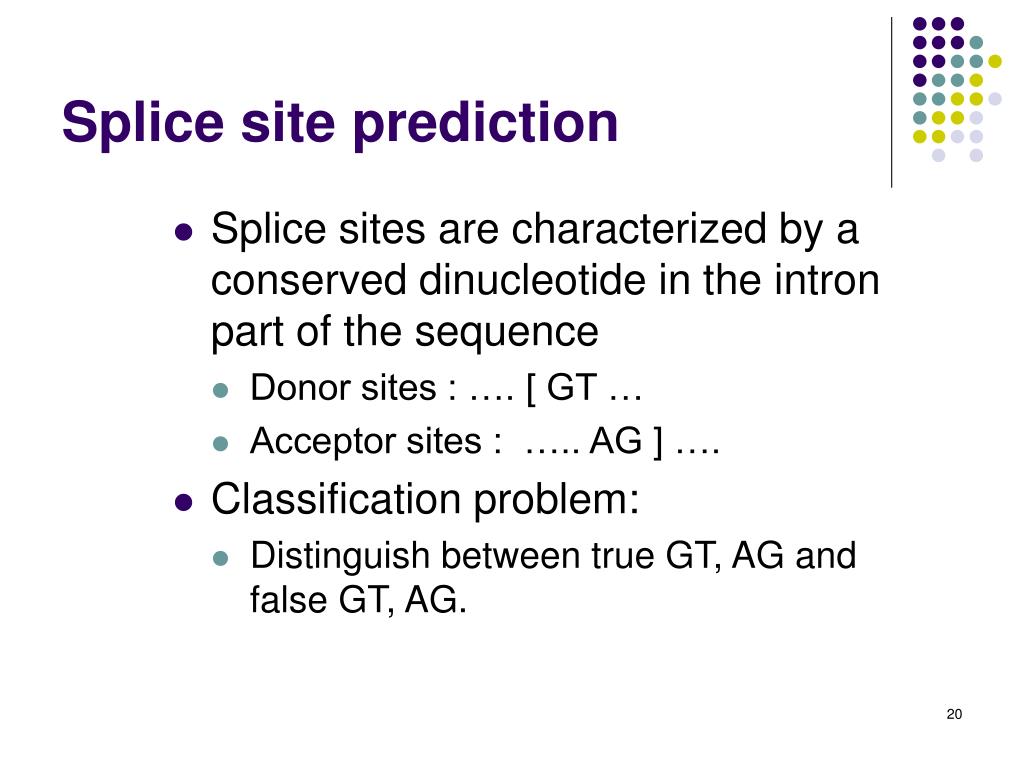 Splice site prediction

- Splice sites are characterized by a conserved dinucleotide in the intron part of the sequence
  - Donor sites : …. [ GT …
  - Acceptor sites : ….. AG ] ….
- Classification problem:
  - Distinguish between true GT, AG and false GT, AG.

20